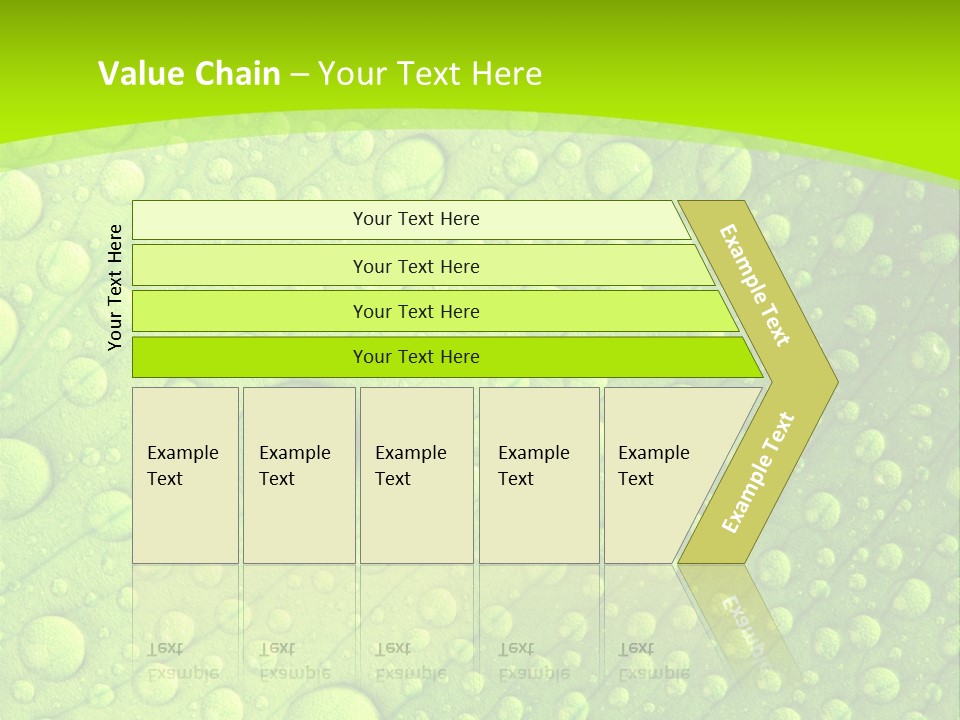 Value Chain – Your Text Here

Your Text Here

Your Text Here

Your Text Here

Your Text Here

Your Text Here

Example Text

Example Text

Example Text

Example Text

Example Text

Example Text

Example Text